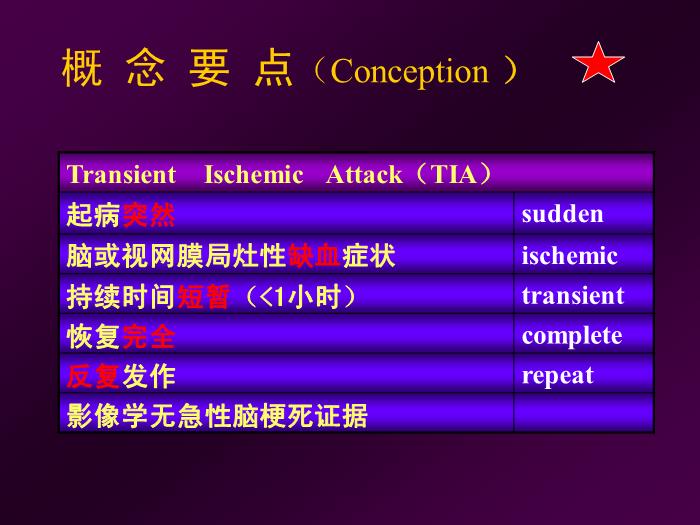 概 念 要 点（Conception ）

| Transient Ischemic Attack（TIA） | |
|---|---|
| 起病突然 | sudden |
| 脑或视网膜局灶性缺血症状 | ischemic |
| 持续时间短暂（<1小时） | transient |
| 恢复完全 | complete |
| 反复发作 | repeat |
| 影像学无急性脑梗死证据 | |